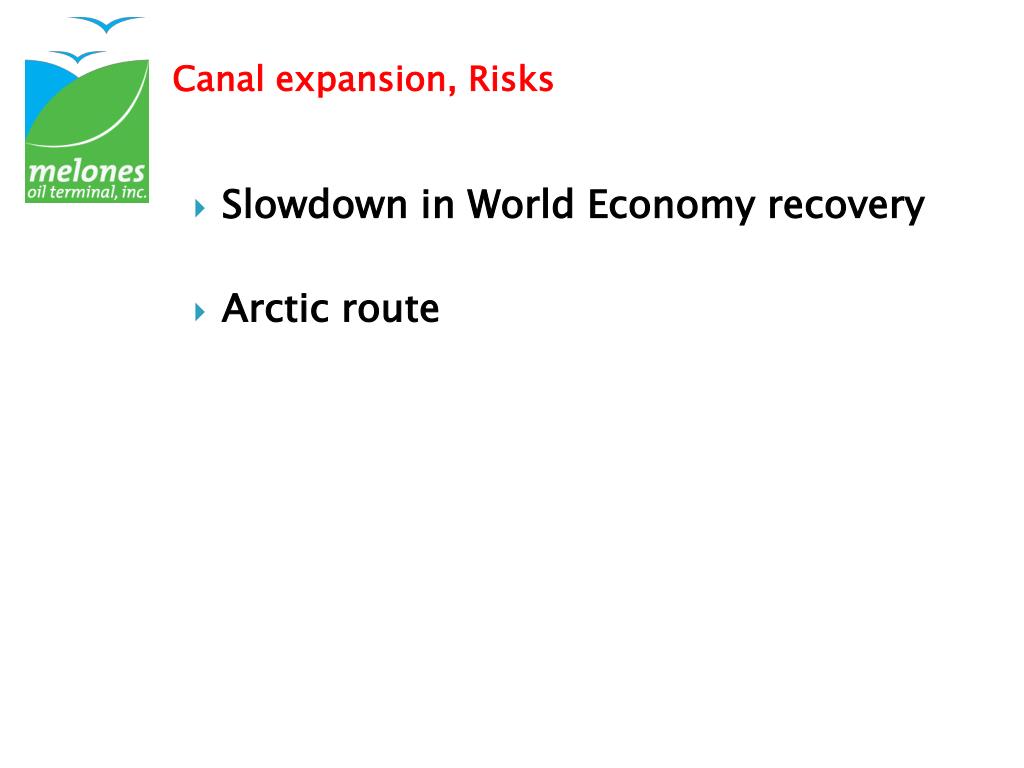 melones
oil terminal, inc.

Canal expansion, Risks

Slowdown in World Economy recovery

Arctic route